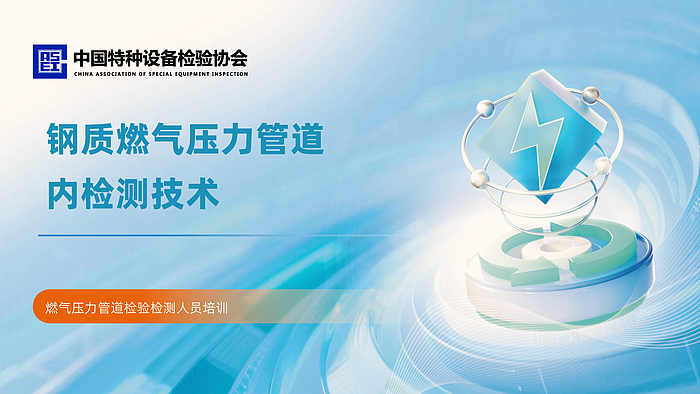 中国特种设备检验协会
CHINA ASSOCIATION OF SPECIAL EQUIPMENT INSPECTION

钢质燃气压力管道
内检测技术

燃气压力管道检验检测人员培训